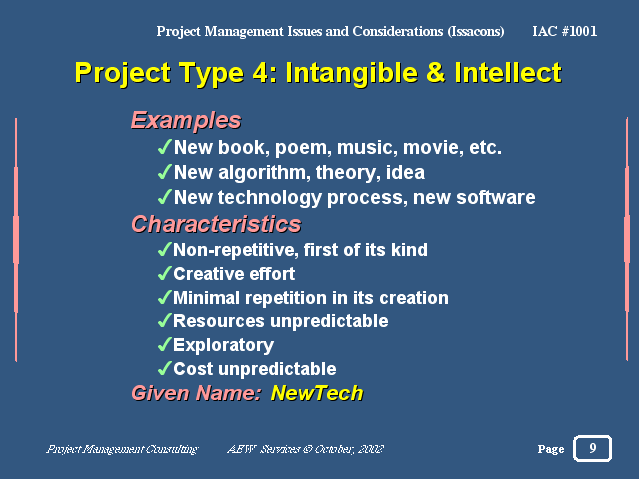 Project Management Issues and Considerations (Issacons) IAC #1001

Project Type 4: Intangible & Intellect

Examples

✓New book, poem, music, movie, etc.
✓New algorithm, theory, idea
✓New technology process, new software

Characteristics

✓Non-repetitive, first of its kind
✓Creative effort
✓Minimal repetition in its creation
✓Resources unpredictable
✓Exploratory
✓Cost unpredictable

Given Name: NewTech

Project Management Consulting AEW Services © October, 2002 Page 9